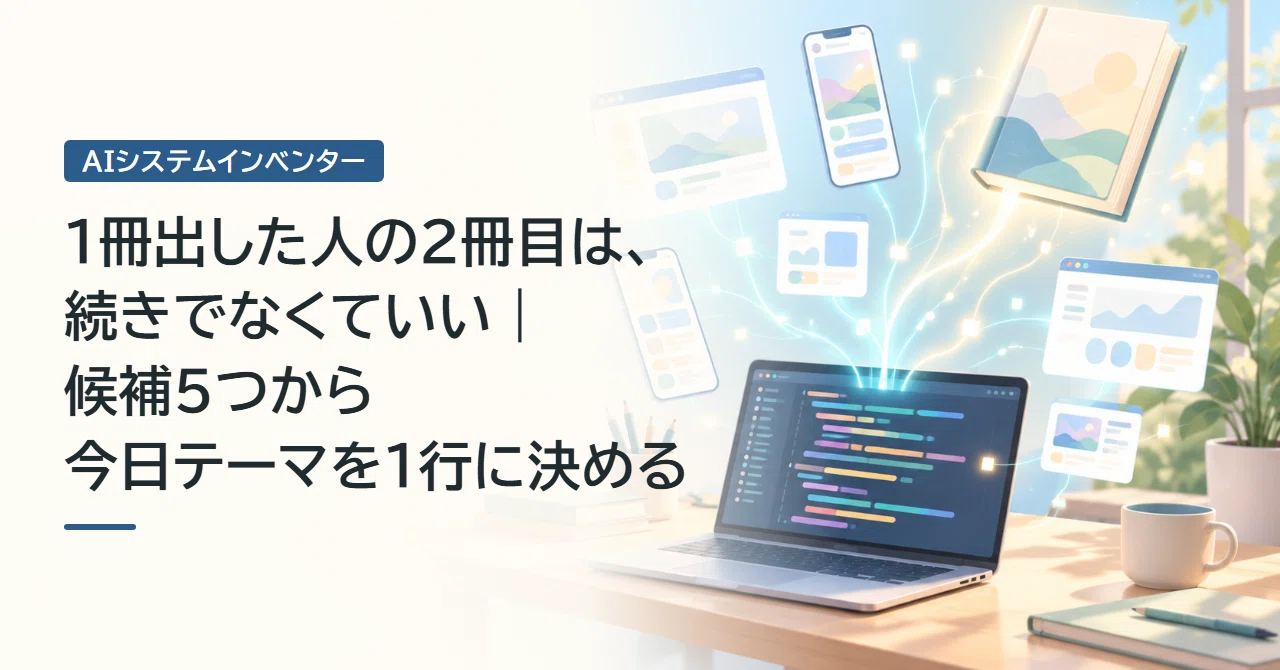 AIシステムインベンター

1冊出した人の2冊目は、
続きでなくていい｜
候補5つから
今日テーマを1行に決める